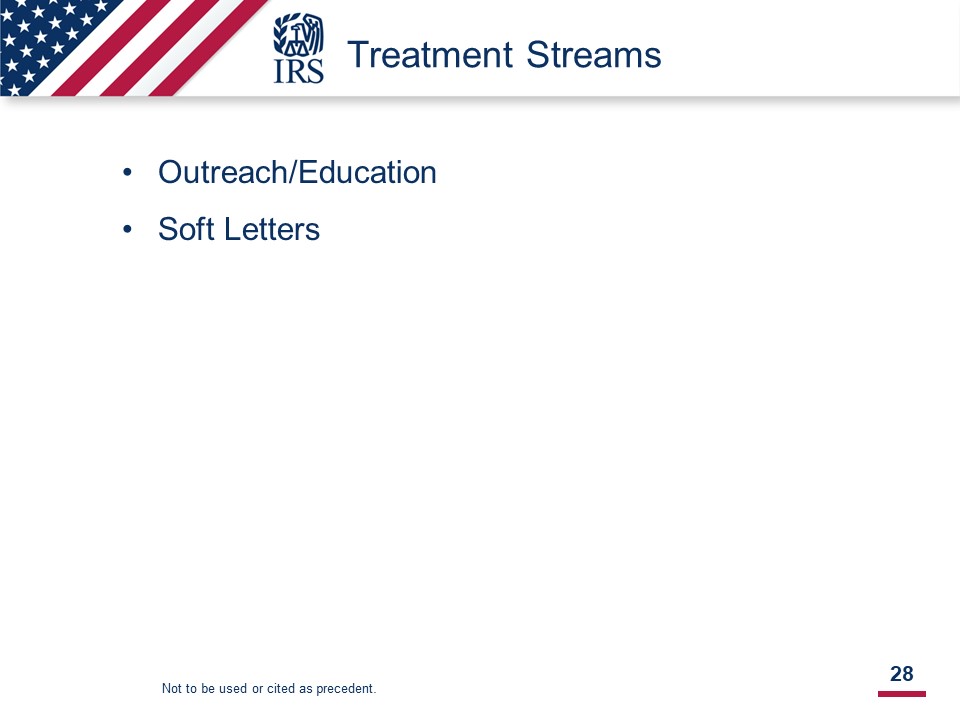 IRS

Treatment Streams

• Outreach/Education
• Soft Letters

Not to be used or cited as precedent.

28